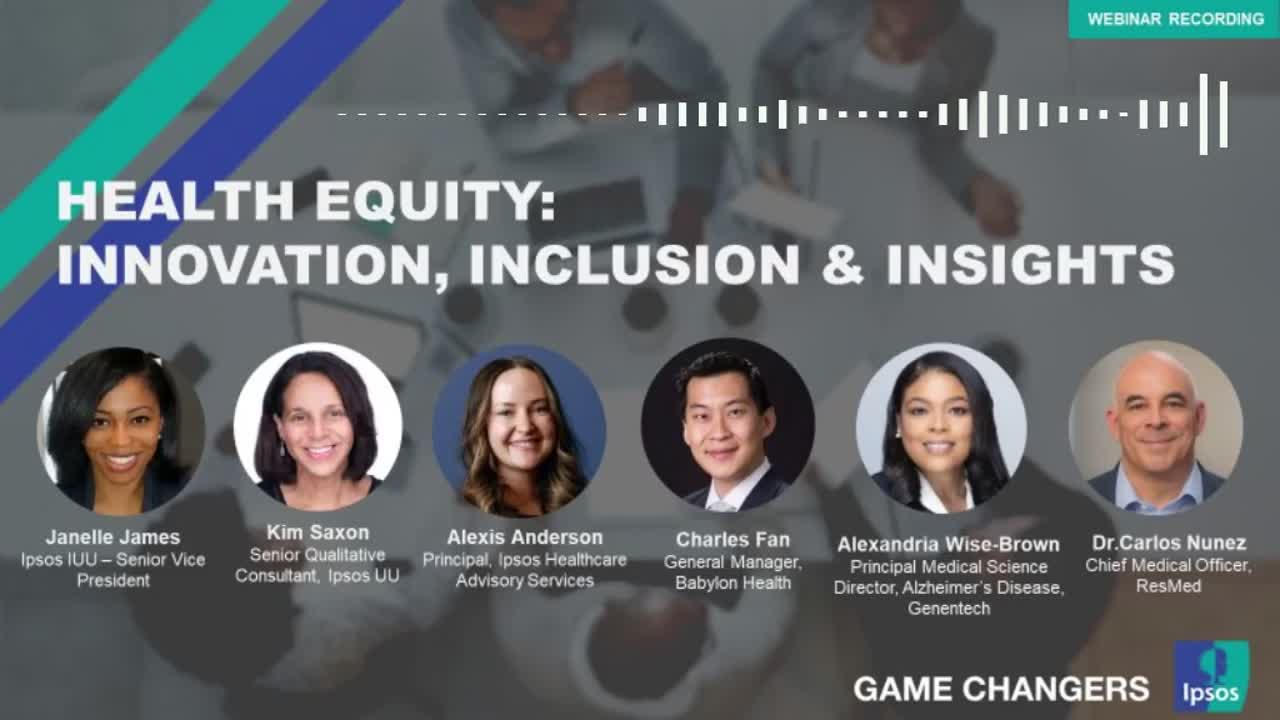 WEBINAR RECORDING

HEALTH EQUITY:
INNOVATION, INCLUSION & INSIGHTS

Janelle James
Ipsos IUU – Senior Vice President

Kim Saxon
Senior Qualitative Consultant, Ipsos UU

Alexis Anderson
Principal, Ipsos Healthcare Advisory Services

Charles Fan
General Manager, Babylon Health

Alexandria Wise-Brown
Principal Medical Science Director, Alzheimer's Disease, Genentech

Dr.Carlos Nunez
Chief Medical Officer, ResMed

GAME CHANGERS

Ipsos